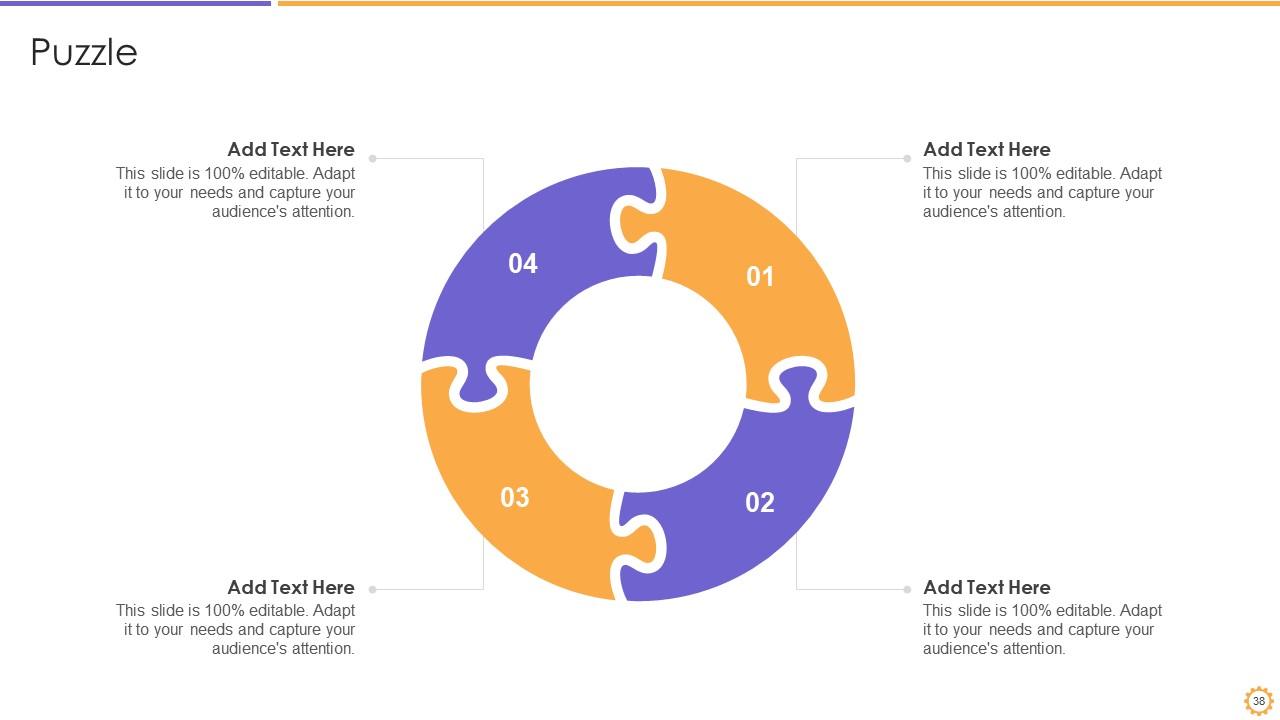 Puzzle

Add Text Here
This slide is 100% editable. Adapt it to your needs and capture your audience's attention.

Add Text Here
This slide is 100% editable. Adapt it to your needs and capture your audience's attention.

04

01

03

02

Add Text Here
This slide is 100% editable. Adapt it to your needs and capture your audience's attention.

Add Text Here
This slide is 100% editable. Adapt it to your needs and capture your audience's attention.

38